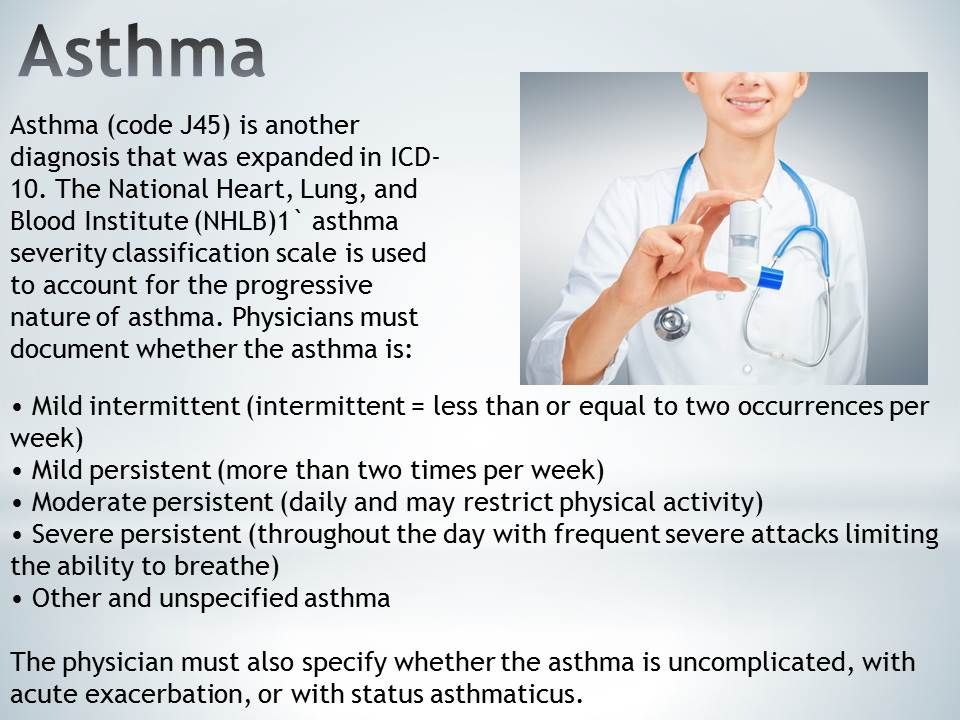 Asthma

Asthma (code J45) is another diagnosis that was expanded in ICD-10. The National Heart, Lung, and Blood Institute (NHLB)1` asthma severity classification scale is used to account for the progressive nature of asthma. Physicians must document whether the asthma is:

• Mild intermittent (intermittent = less than or equal to two occurrences per week)
• Mild persistent (more than two times per week)
• Moderate persistent (daily and may restrict physical activity)
• Severe persistent (throughout the day with frequent severe attacks limiting the ability to breathe)
• Other and unspecified asthma

The physician must also specify whether the asthma is uncomplicated, with acute exacerbation, or with status asthmaticus.